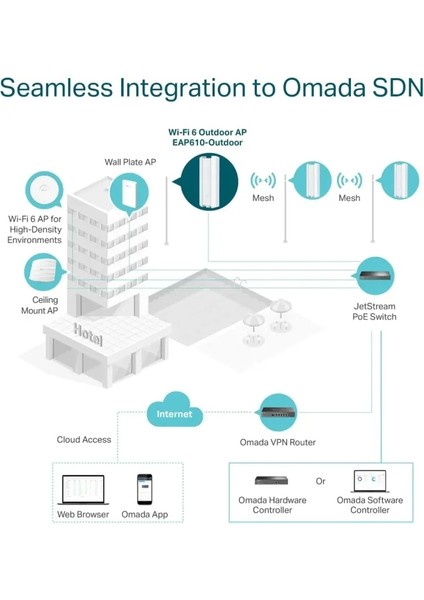 Seamless Integration to Omada SDN

Wi-Fi 6 Outdoor AP
EAP610-Outdoor

Wall Plate AP

Mesh

Mesh

Wi-Fi 6 AP for High-Density Environments

Ceiling Mount AP

Hotel

JetStream PoE Switch

Internet

Cloud Access

Omada VPN Router

Web Browser

Omada App

Omada Hardware Controller

Or

Omada Software Controller